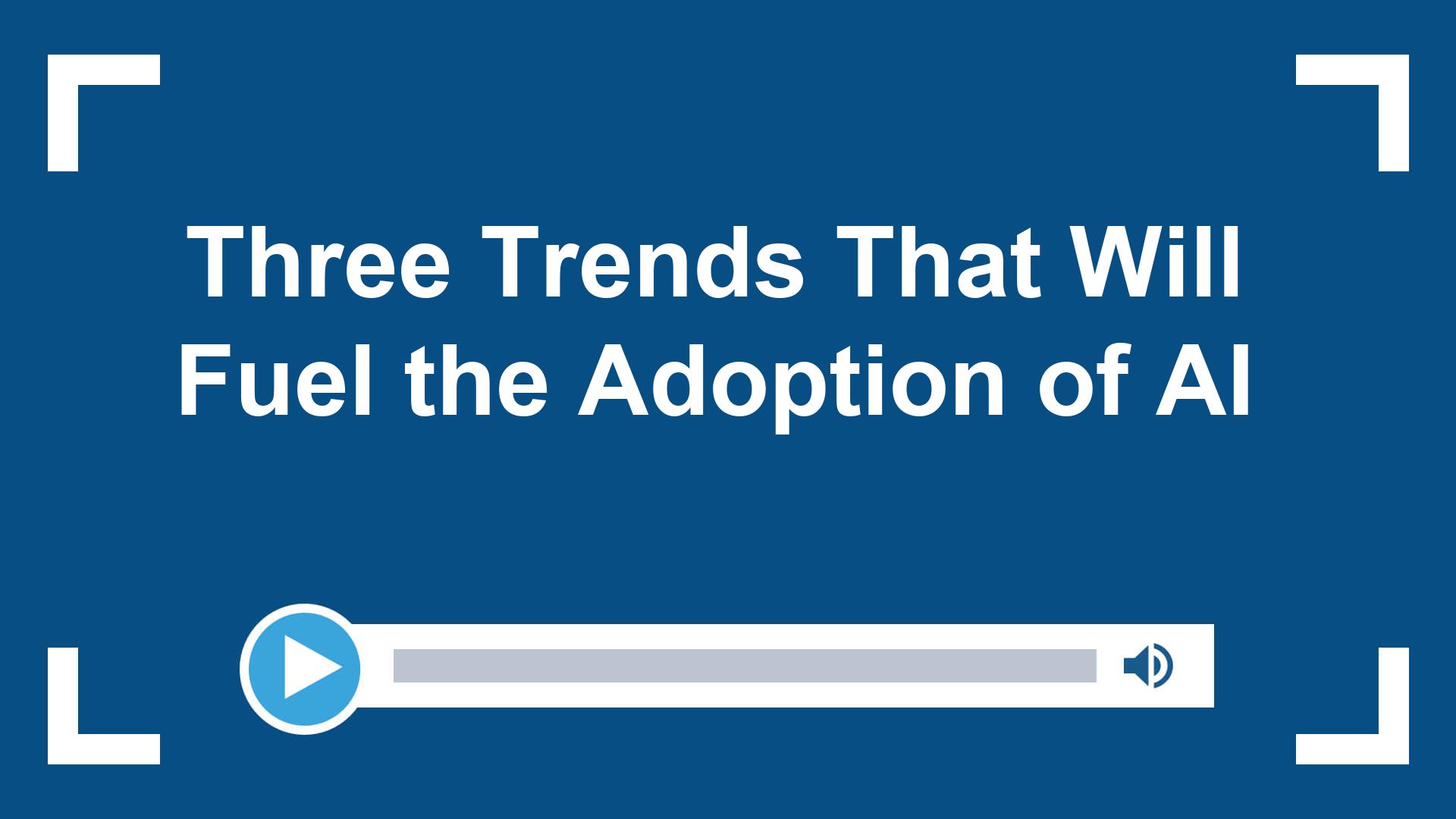 Three Trends That Will Fuel the Adoption of AI